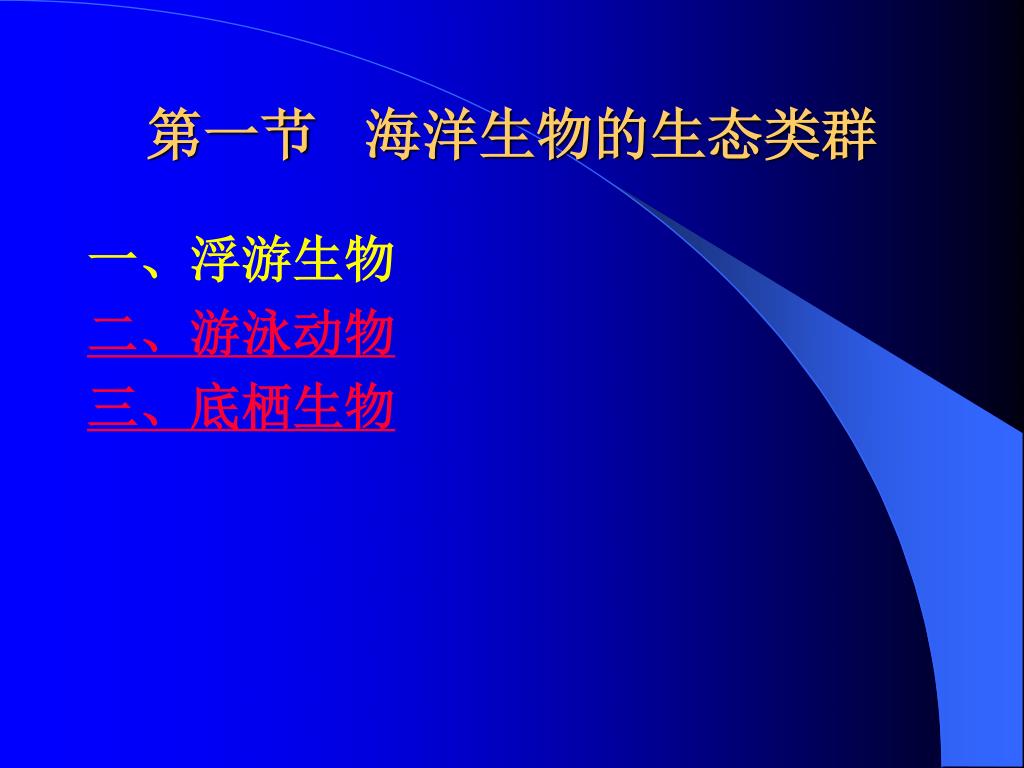 第一节　海洋生物的生态类群

一、浮游生物
二、游泳动物
三、底栖生物